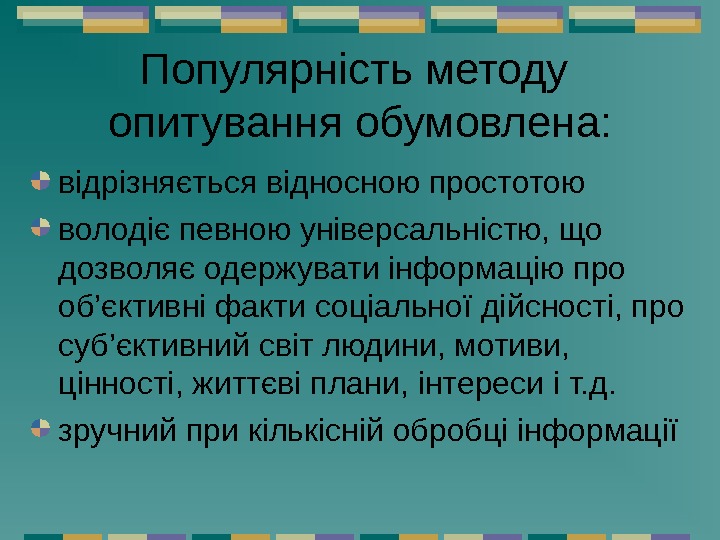 Популярність методу опитування обумовлена:

відрізняється відносною простотою

володіє певною універсальністю, що дозволяє одержувати інформацію про об’єктивні факти соціальної дійсності, про суб’єктивний світ людини, мотиви, цінності, життєві плани, інтереси і т.д.

зручний при кількісній обробці інформації